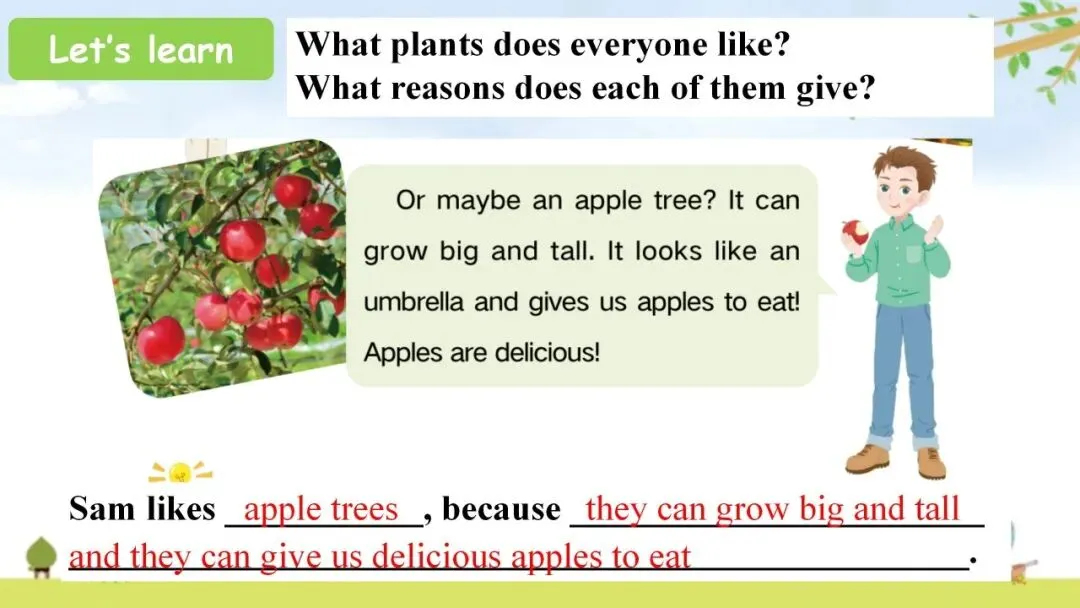 Let's learn

What plants does everyone like?
What reasons does each of them give?

Or maybe an apple tree? It can grow big and tall. It looks like an umbrella and gives us apples to eat! Apples are delicious!

Sam likes apple trees, because they can grow big and tall and they can give us delicious apples to eat.